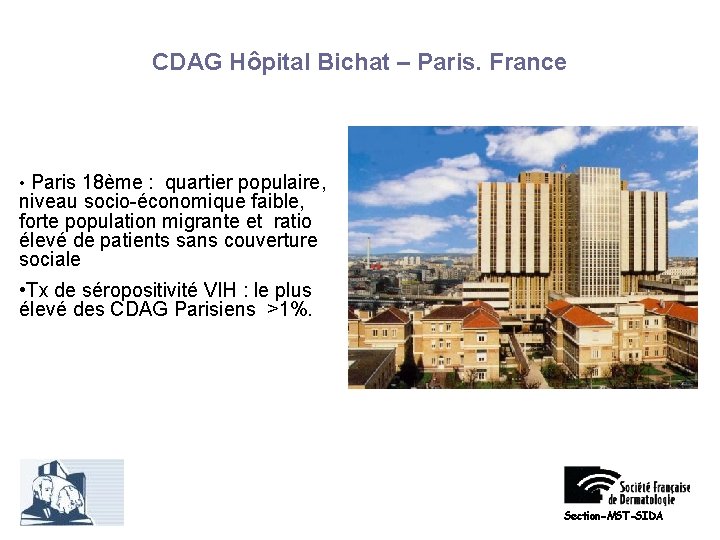 CDAG Hôpital Bichat – Paris. France

• Paris 18ème : quartier populaire, niveau socio-économique faible, forte population migrante et ratio élevé de patients sans couverture sociale

•Tx de séropositivité VIH : le plus élevé des CDAG Parisiens >1%.

Société Française de Dermatologie
Section-MST-SIDA